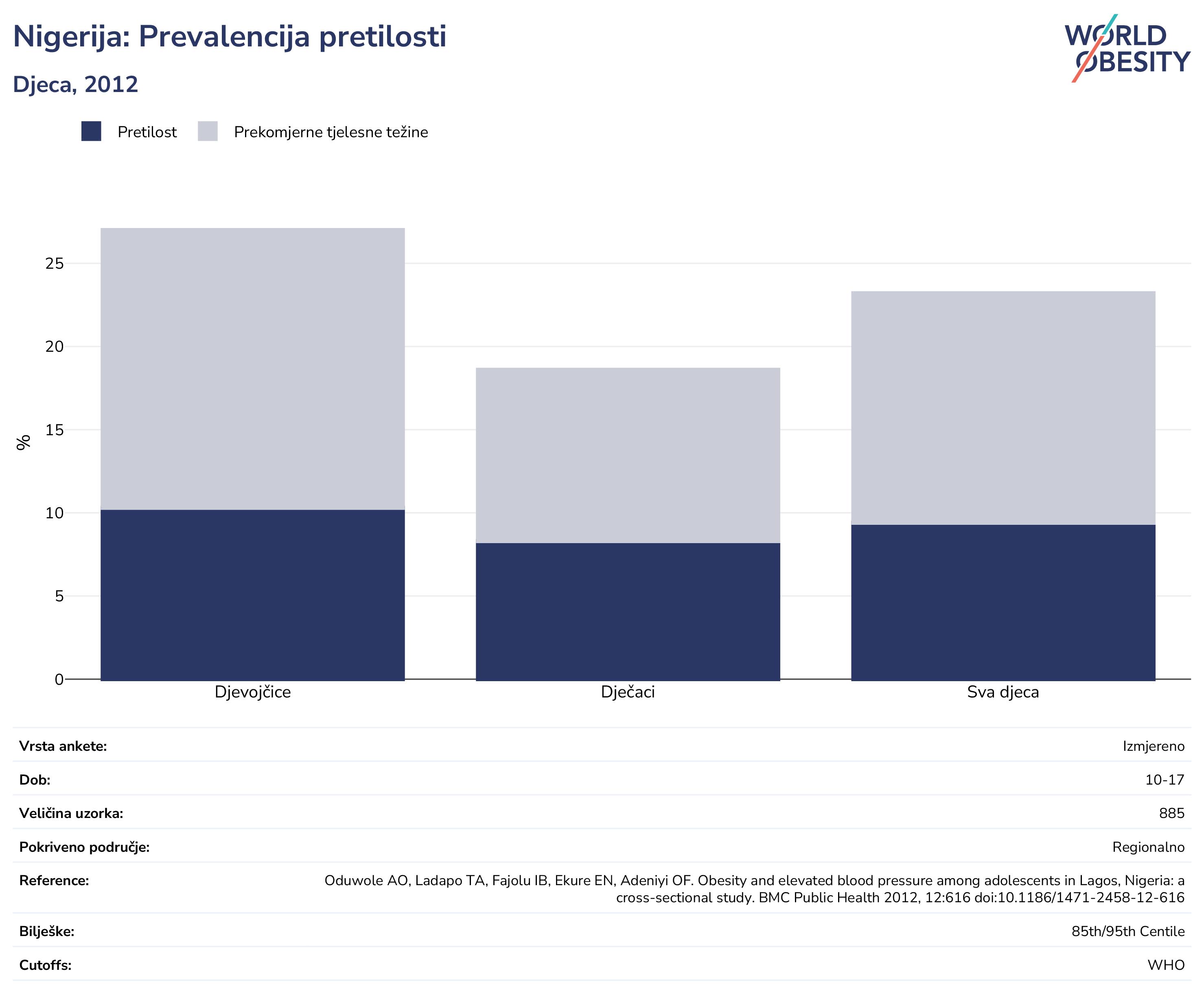 Nigerija: Prevalencija pretilosti

Djeca, 2012

WORLD OBESITY

Pretilost Prekomjerne tjelesne težine

%

25
20
15
10
5
0

Djevojčice Dječaci Sva djeca

| | |
|---|---|
| Vrsta ankete: | Izmjereno |
| Dob: | 10-17 |
| Veličina uzorka: | 885 |
| Pokriveno područje: | Regionalno |
| Reference: | Oduwole AO, Ladapo TA, Fajolu IB, Ekure EN, Adeniyi OF. Obesity and elevated blood pressure among adolescents in Lagos, Nigeria: a cross-sectional study. BMC Public Health 2012, 12:616 doi:10.1186/1471-2458-12-616 |
| Bilješke: | 85th/95th Centile |
| Cutoffs: | WHO |